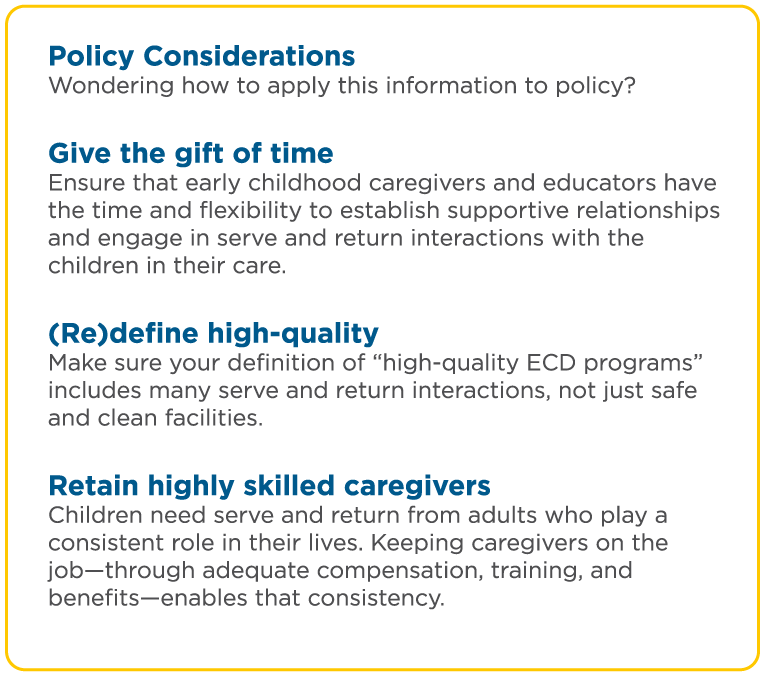 Policy Considerations
Wondering how to apply this information to policy?

Give the gift of time
Ensure that early childhood caregivers and educators have the time and flexibility to establish supportive relationships and engage in serve and return interactions with the children in their care.

(Re)define high-quality
Make sure your definition of “high-quality ECD programs” includes many serve and return interactions, not just safe and clean facilities.

Retain highly skilled caregivers
Children need serve and return from adults who play a consistent role in their lives. Keeping caregivers on the job—through adequate compensation, training, and benefits—enables that consistency.